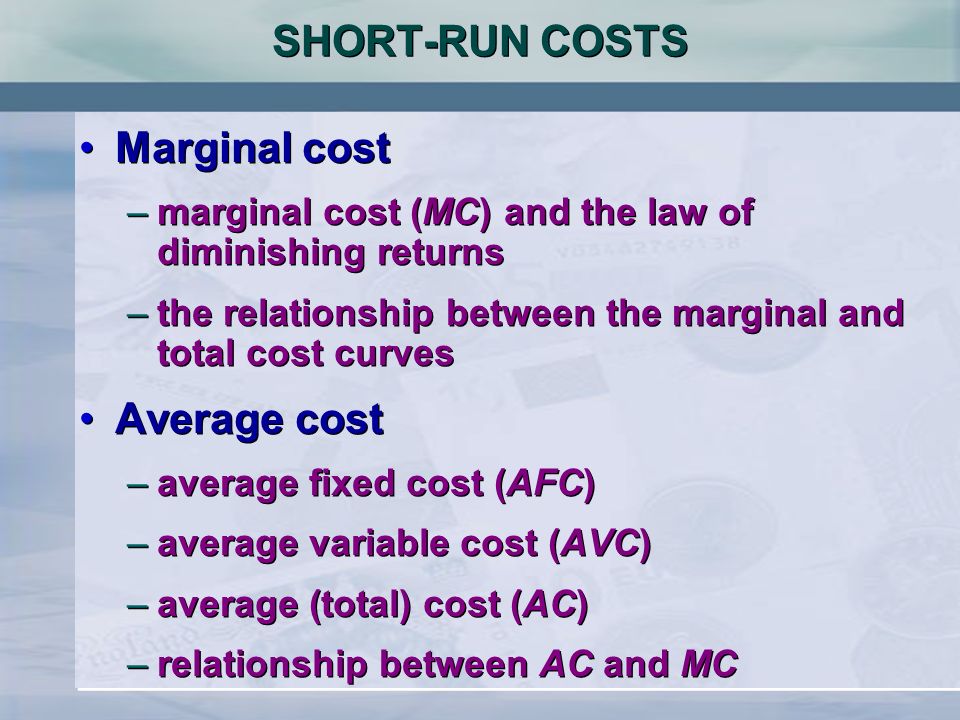 SHORT-RUN COSTS

• Marginal cost

– marginal cost (MC) and the law of diminishing returns

– the relationship between the marginal and total cost curves

• Average cost

– average fixed cost (AFC)

– average variable cost (AVC)

– average (total) cost (AC)

– relationship between AC and MC